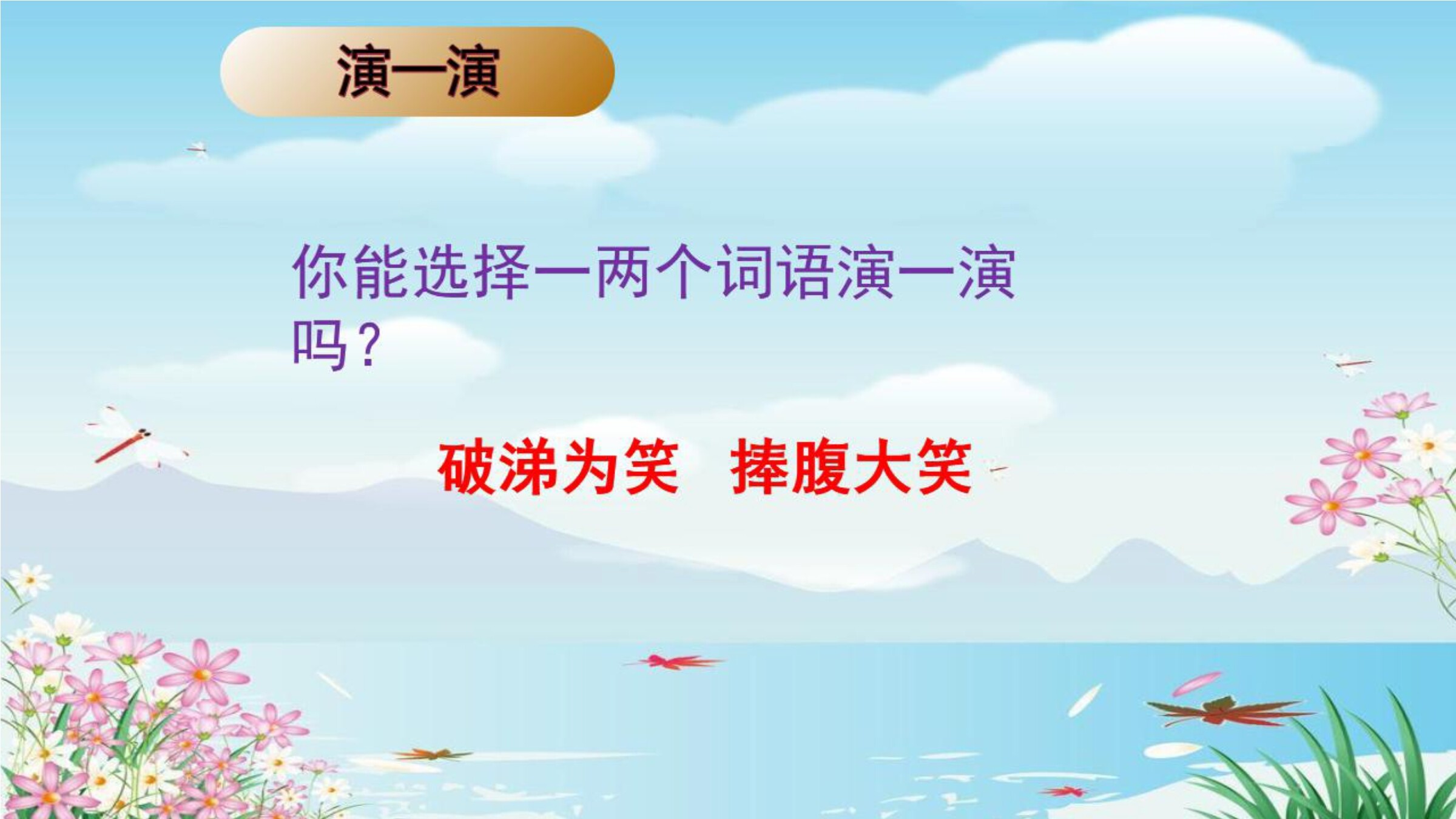 演一演

你能选择一两个词语演一演吗？

破涕为笑　捧腹大笑